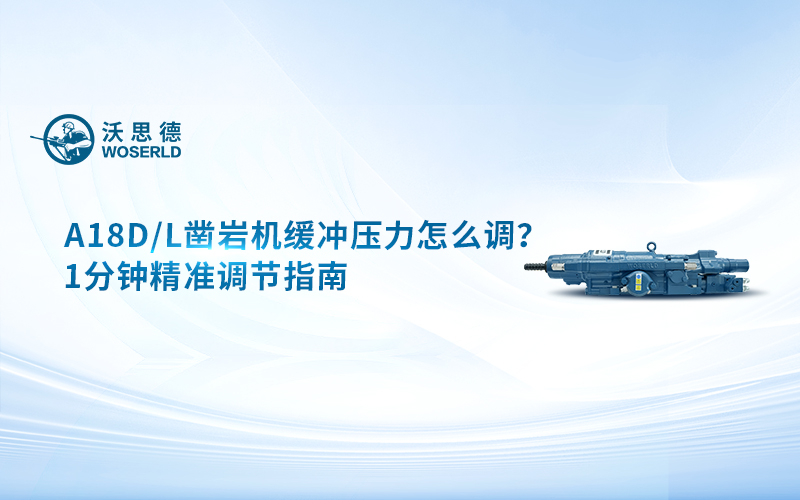 沃思德
WOSERLD

A18D/L凿岩机缓冲压力怎么调？
1分钟精准调节指南